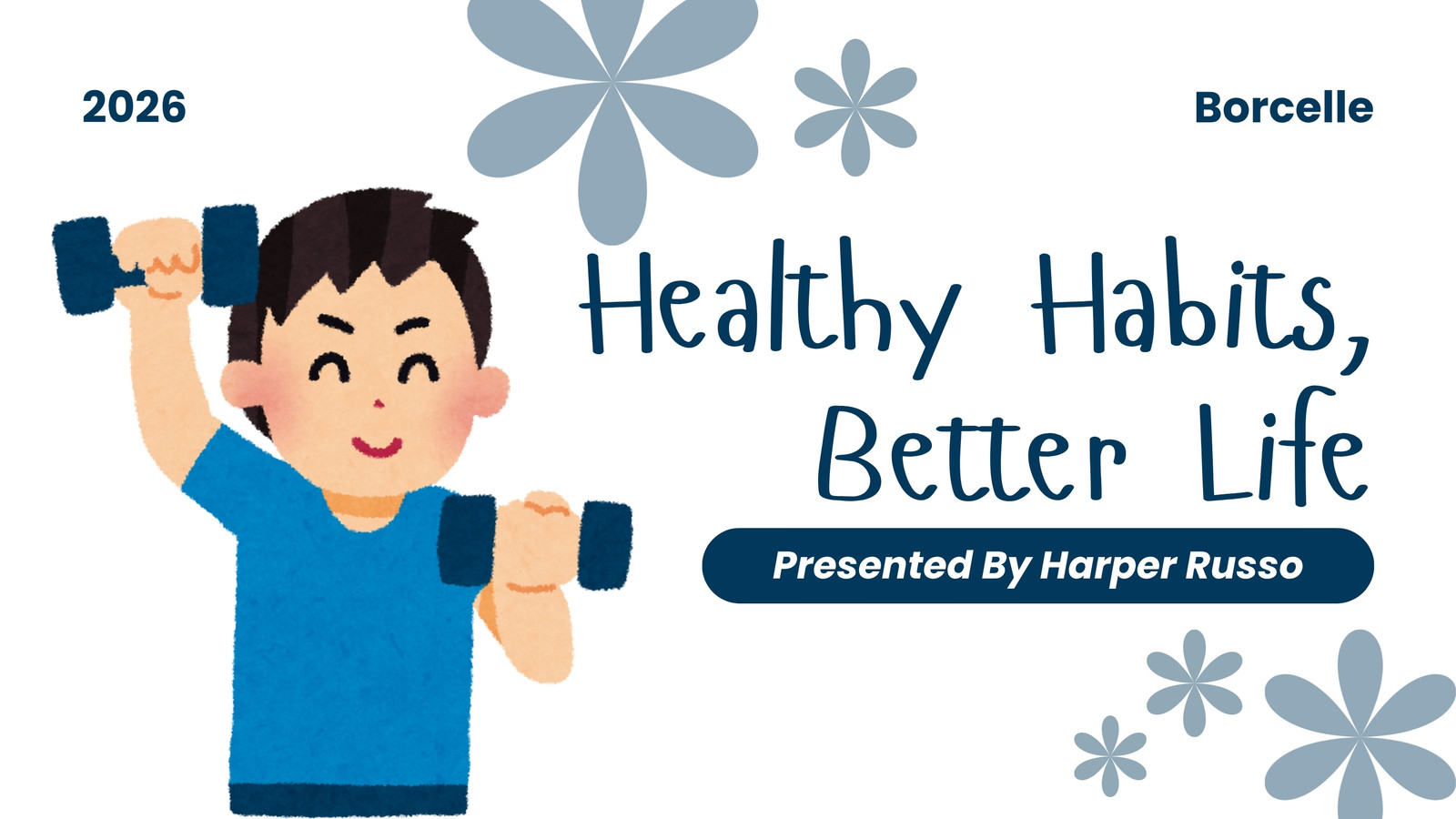 2026

Borcelle

Healthy Habits, Better Life

Presented By Harper Russo